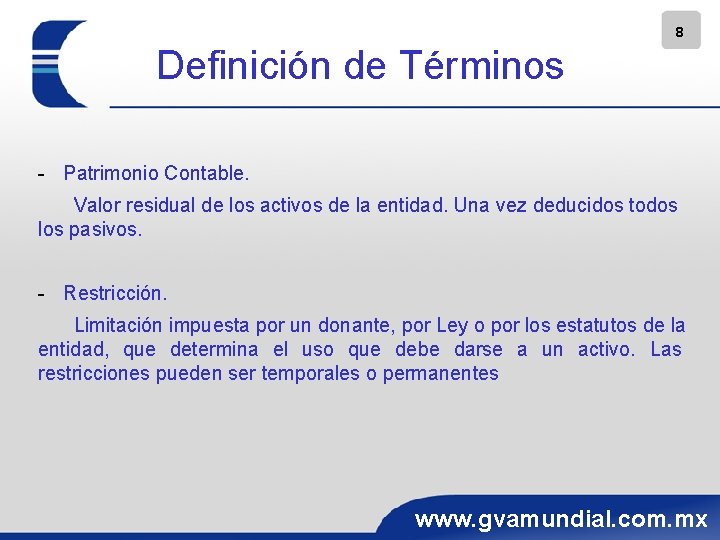 8

Definición de Términos

- Patrimonio Contable.

Valor residual de los activos de la entidad. Una vez deducidos todos los pasivos.

- Restricción.

Limitación impuesta por un donante, por Ley o por los estatutos de la entidad, que determina el uso que debe darse a un activo. Las restricciones pueden ser temporales o permanentes

www.gvamundial.com.mx